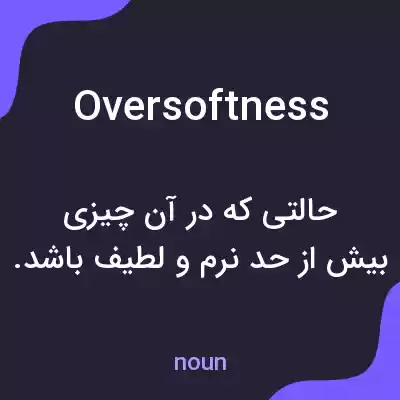 Oversoftness

حالتی که در آن چیزی بیش از حد نرم و لطیف باشد.

noun